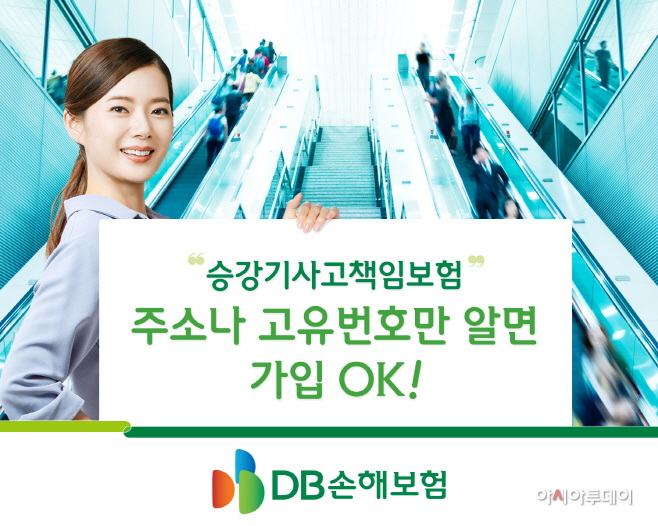 “승강기사고책임보험”
주소나 고유번호만 알면 가입 OK!

DB손해보험

아시아투데이